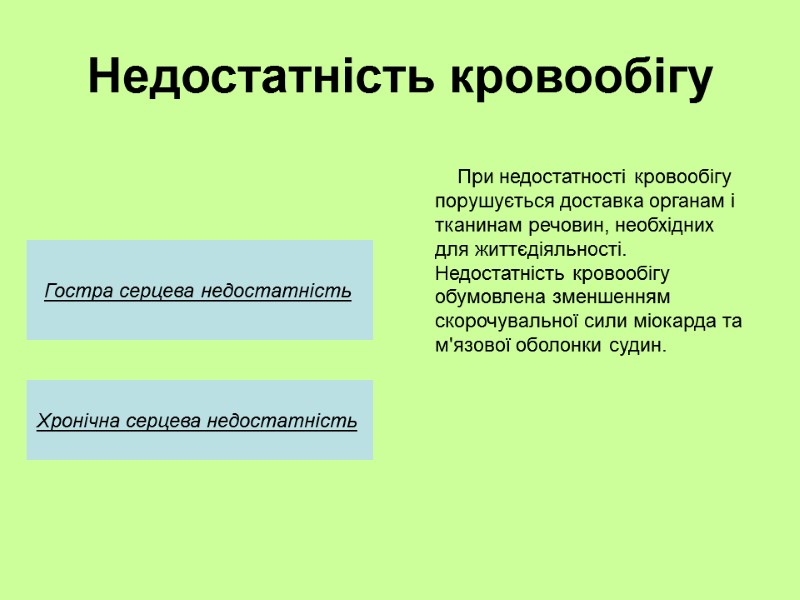 Недостатність кровообігу

Гостра серцева недостатність

Хронічна серцева недостатність

При недостатності кровообігу порушується доставка органам і тканинам речовин, необхідних для життєдіяльності. Недостатність кровообігу обумовлена зменшенням скорочувальної сили міокарда та м'язової оболонки судин.